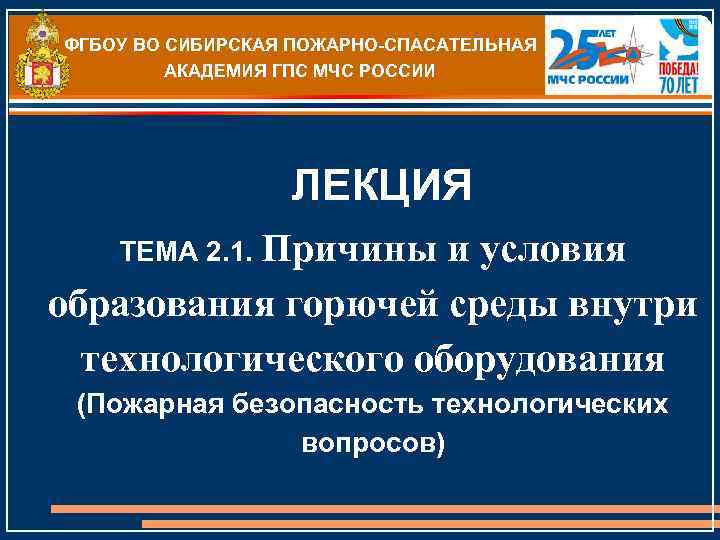 ФГБОУ ВО СИБИРСКАЯ ПОЖАРНО-СПАСАТЕЛЬНАЯ АКАДЕМИЯ ГПС МЧС РОССИИ

25 ЛЕТ МЧС РОССИИ

ПОБЕДА! 70 ЛЕТ

ЛЕКЦИЯ

ТЕМА 2.1. Причины и условия образования горючей среды внутри технологического оборудования (Пожарная безопасность технологических вопросов)